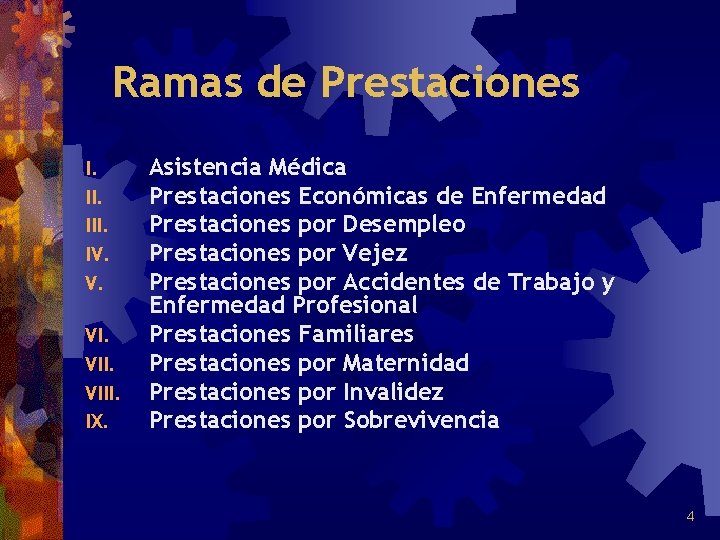 Ramas de Prestaciones

I. Asistencia Médica
II. Prestaciones Económicas de Enfermedad
III. Prestaciones por Desempleo
IV. Prestaciones por Vejez
V. Prestaciones por Accidentes de Trabajo y Enfermedad Profesional
VI. Prestaciones Familiares
VII. Prestaciones por Maternidad
VIII. Prestaciones por Invalidez
IX. Prestaciones por Sobrevivencia

4